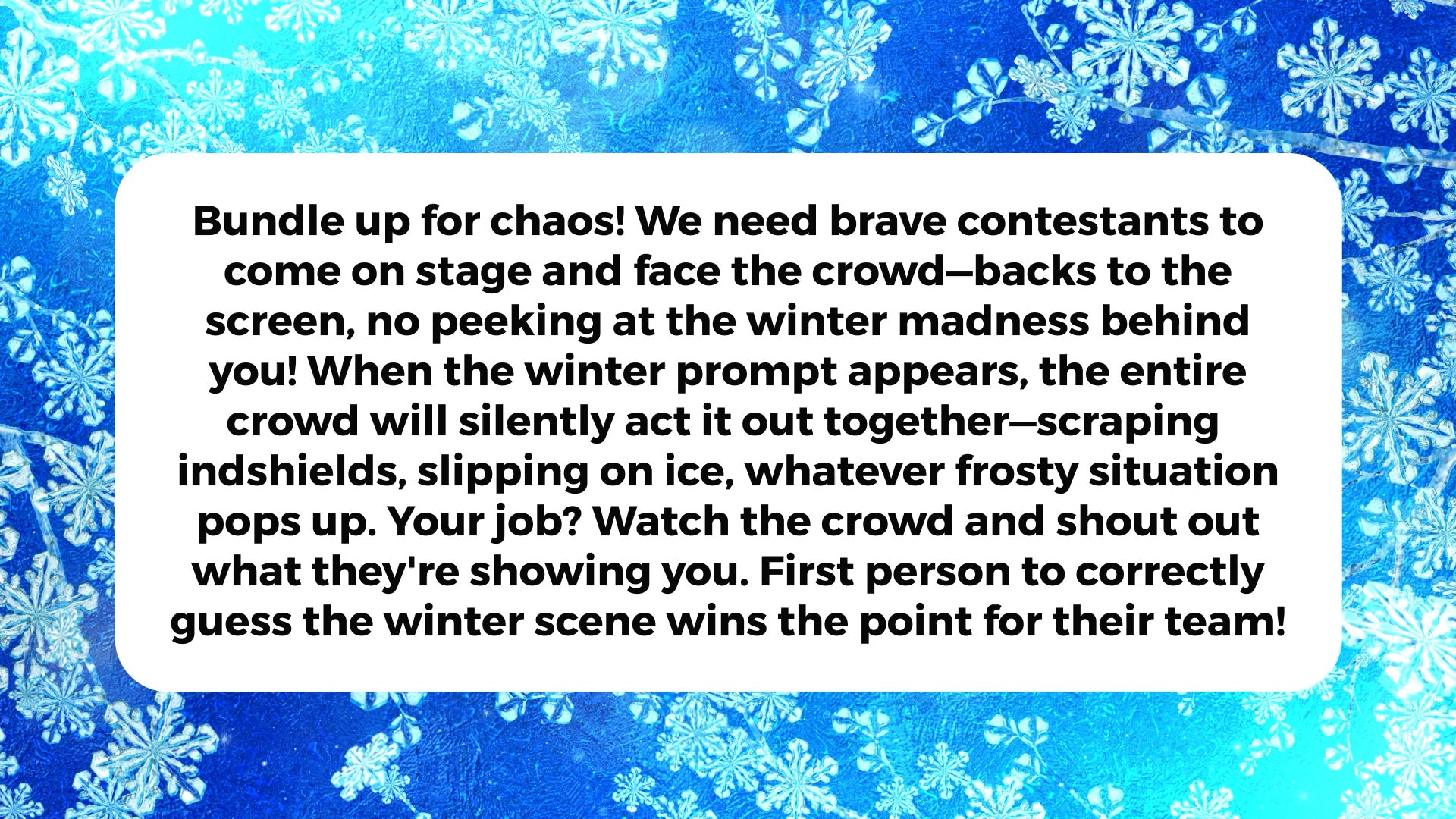 Bundle up for chaos! We need brave contestants to come on stage and face the crowd—backs to the screen, no peeking at the winter madness behind you! When the winter prompt appears, the entire crowd will silently act it out together—scraping indshields, slipping on ice, whatever frosty situation pops up. Your job? Watch the crowd and shout out what they're showing you. First person to correctly guess the winter scene wins the point for their team!